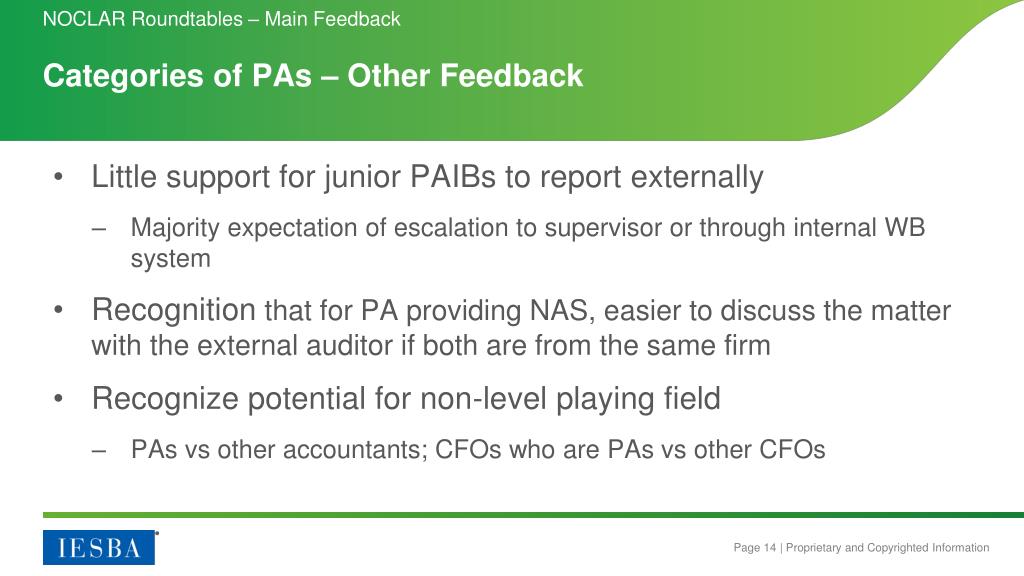 NOCLAR Roundtables – Main Feedback

Categories of PAs – Other Feedback

• Little support for junior PAIBs to report externally

– Majority expectation of escalation to supervisor or through internal WB system

• Recognition that for PA providing NAS, easier to discuss the matter with the external auditor if both are from the same firm

• Recognize potential for non-level playing field

– PAs vs other accountants; CFOs who are PAs vs other CFOs

IESBA

Page 14 | Proprietary and Copyrighted Information